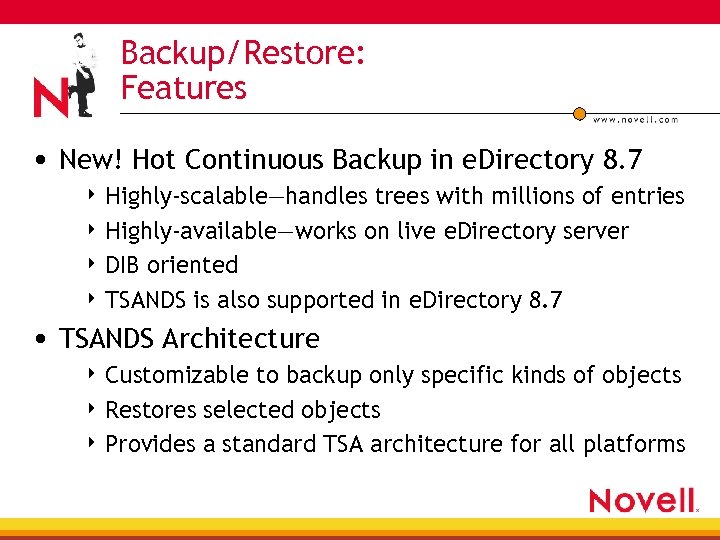 N

Backup/Restore: Features

www.novell.com

• New! Hot Continuous Backup in eDirectory 8.7
 ‣ Highly-scalable—handles trees with millions of entries
 ‣ Highly-available—works on live eDirectory server
 ‣ DIB oriented
 ‣ TSANDS is also supported in eDirectory 8.7
• TSANDS Architecture
 ‣ Customizable to backup only specific kinds of objects
 ‣ Restores selected objects
 ‣ Provides a standard TSA architecture for all platforms

Novell.